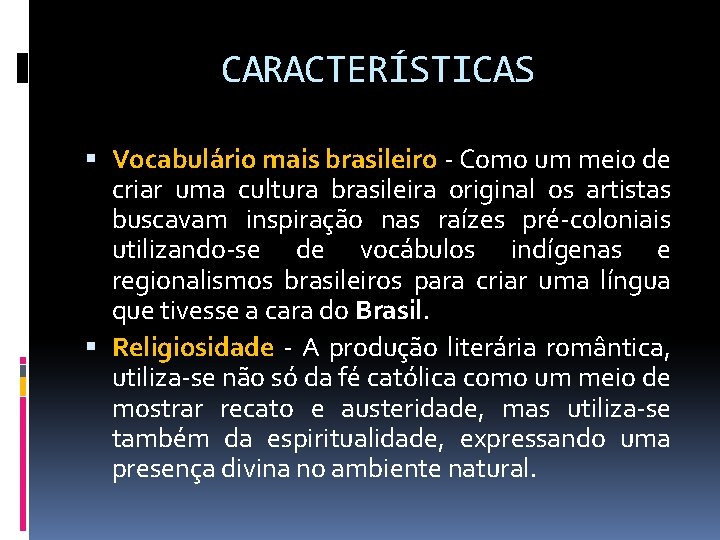 CARACTERÍSTICAS

▪ Vocabulário mais brasileiro - Como um meio de criar uma cultura brasileira original os artistas buscavam inspiração nas raízes pré-coloniais utilizando-se de vocábulos indígenas e regionalismos brasileiros para criar uma língua que tivesse a cara do Brasil.

▪ Religiosidade - A produção literária romântica, utiliza-se não só da fé católica como um meio de mostrar recato e austeridade, mas utiliza-se também da espiritualidade, expressando uma presença divina no ambiente natural.